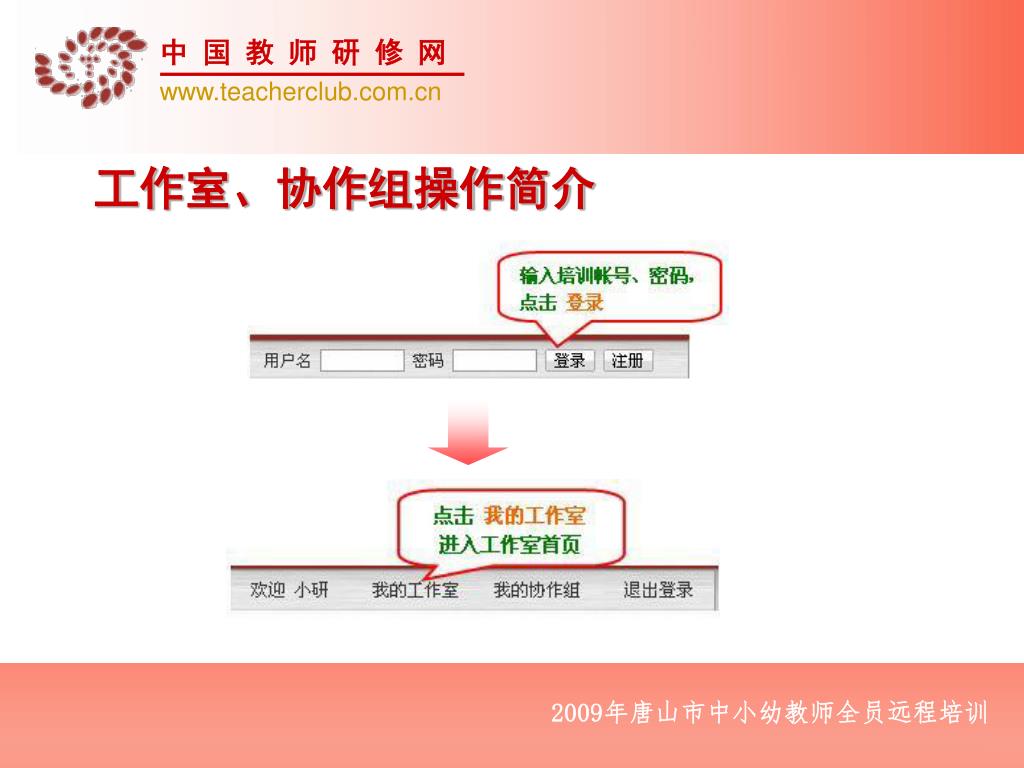 中 国 教 师 研 修 网
www.teacherclub.com.cn

工作室、协作组操作简介

输入培训帐号、密码，点击 登录

用户名 密码 登录 注册

点击 我的工作室 进入工作室首页

欢迎 小研 我的工作室 我的协作组 退出登录

2009年唐山市中小幼教师全员远程培训